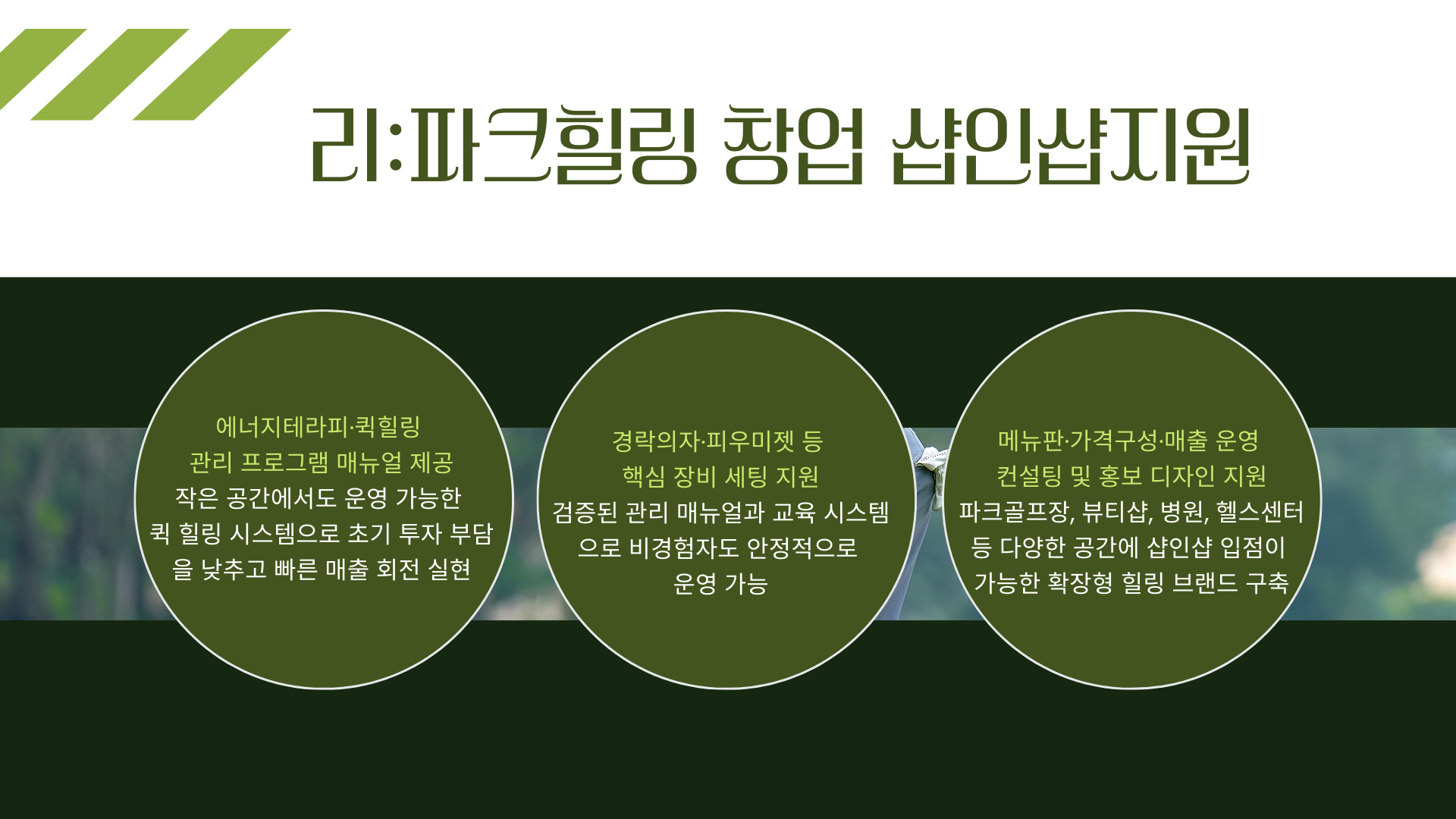 리:파크힐링 창업 샵인샵지원

에너지테라피·퀵힐링
관리 프로그램 매뉴얼 제공
작은 공간에서도 운영 가능한 퀵 힐링 시스템으로 초기 투자 부담을 낮추고 빠른 매출 회전 실현

경락의자·피우미젯 등
핵심 장비 세팅 지원
검증된 관리 매뉴얼과 교육 시스템으로 비경험자도 안정적으로 운영 가능

메뉴판·가격구성·매출 운영
컨설팅 및 홍보 디자인 지원
파크골프장, 뷰티샵, 병원, 헬스센터 등 다양한 공간에 샵인샵 입점이 가능한 확장형 힐링 브랜드 구축